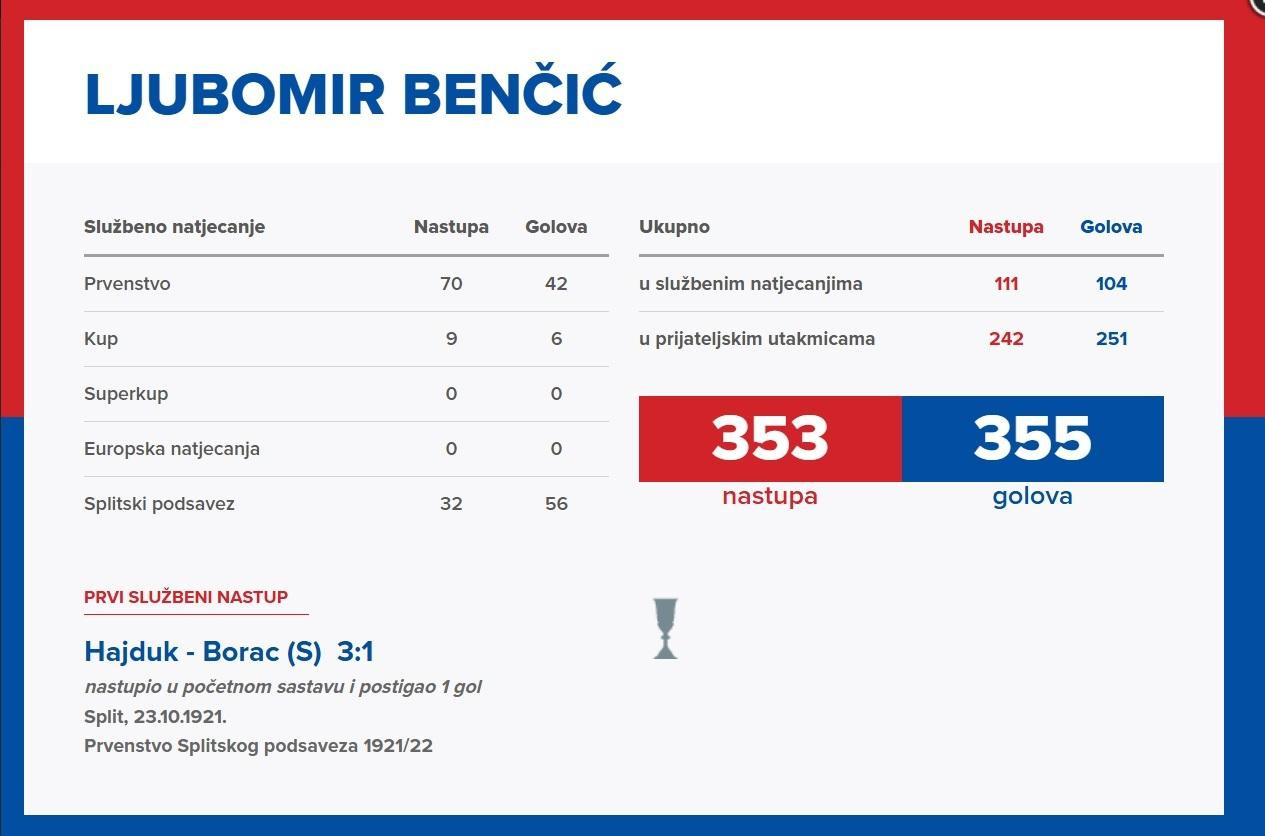 LJUBOMIR BENČIĆ

| Službeno natjecanje | Nastupa | Golova |
|---|---|---|
| Prvenstvo | 70 | 42 |
| Kup | 9 | 6 |
| Superkup | 0 | 0 |
| Europska natjecanja | 0 | 0 |
| Splitski podsavez | 32 | 56 |

| Ukupno | Nastupa | Golova |
|---|---|---|
| u službenim natjecanjima | 111 | 104 |
| u prijateljskim utakmicama | 242 | 251 |

353
nastupa

355
golova

PRVI SLUŽBENI NASTUP

Hajduk - Borac (S) 3:1

nastupio u početnom sastavu i postigao 1 gol

Split, 23.10.1921.

Prvenstvo Splitskog podsaveza 1921/22